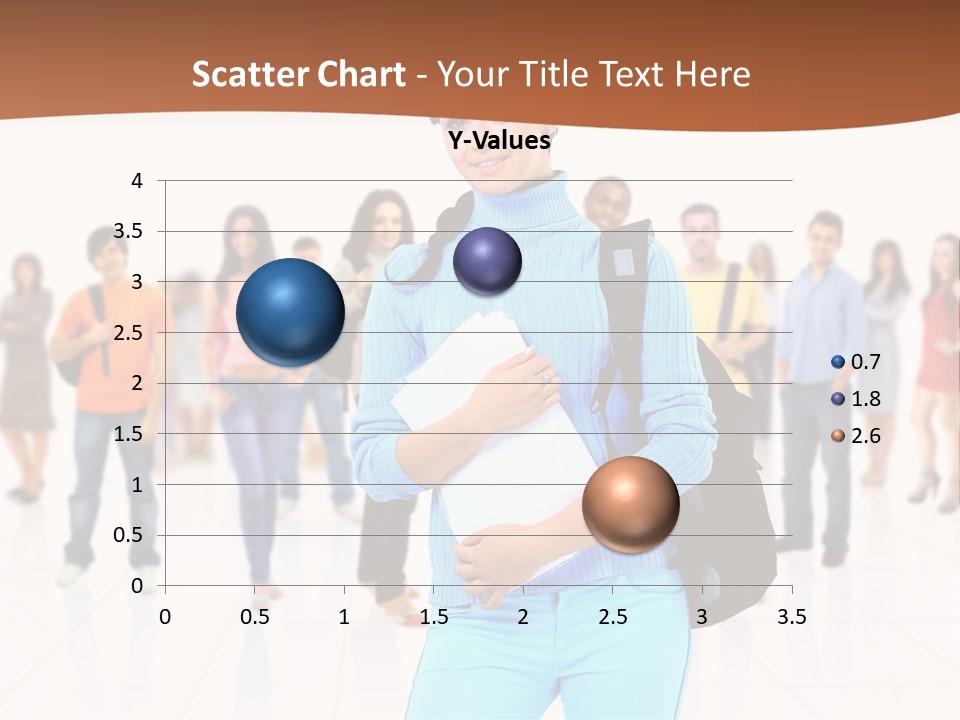 Scatter Chart - Your Title Text Here

Y-Values

4
3.5
3
2.5
2
1.5
1
0.5
0

0 0.5 1 1.5 2 2.5 3 3.5

0.7
1.8
2.6